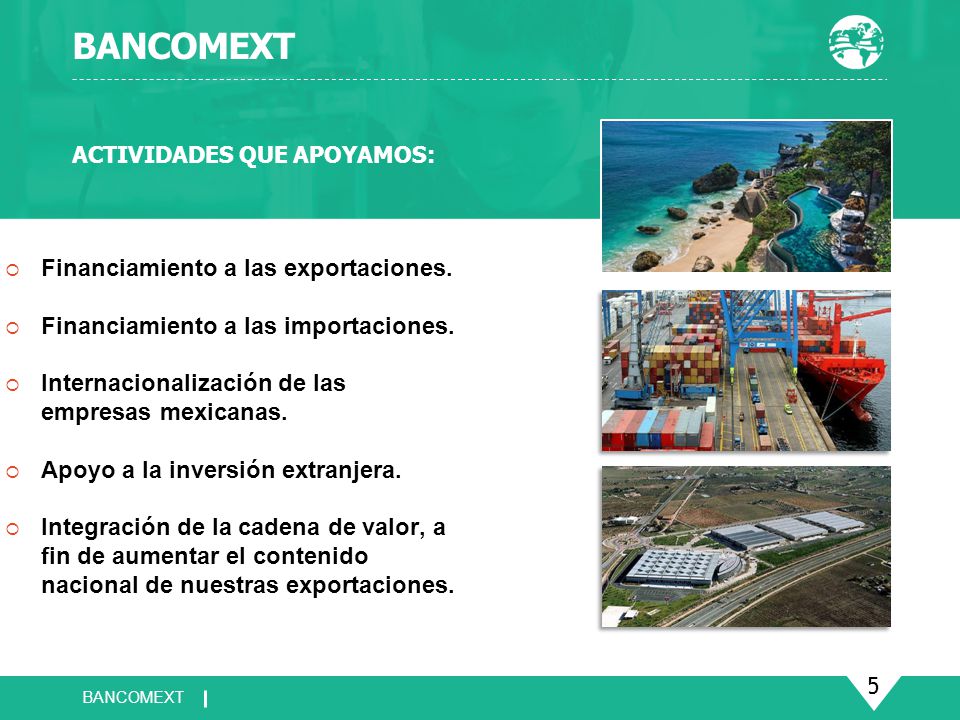 BANCOMEXT

ACTIVIDADES QUE APOYAMOS:

Financiamiento a las exportaciones.

Financiamiento a las importaciones.

Internacionalización de las empresas mexicanas.

Apoyo a la inversión extranjera.

Integración de la cadena de valor, a fin de aumentar el contenido nacional de nuestras exportaciones.

BANCOMEXT |

5